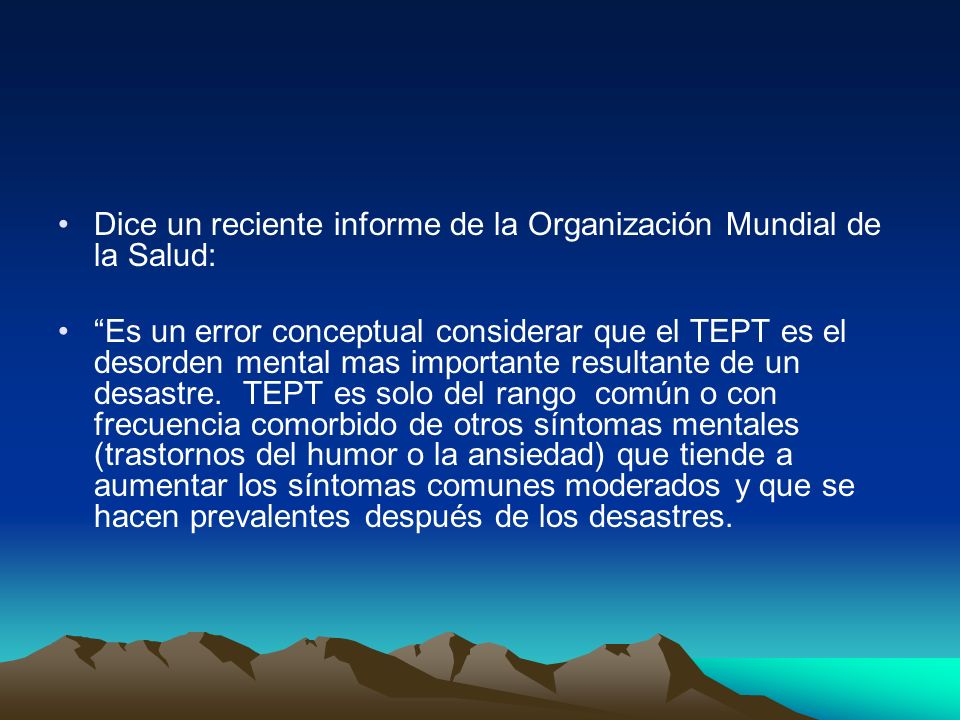 • Dice un reciente informe de la Organización Mundial de la Salud:

• “Es un error conceptual considerar que el TEPT es el desorden mental mas importante resultante de un desastre. TEPT es solo del rango común o con frecuencia comorbido de otros síntomas mentales (trastornos del humor o la ansiedad) que tiende a aumentar los síntomas comunes moderados y que se hacen prevalentes después de los desastres.